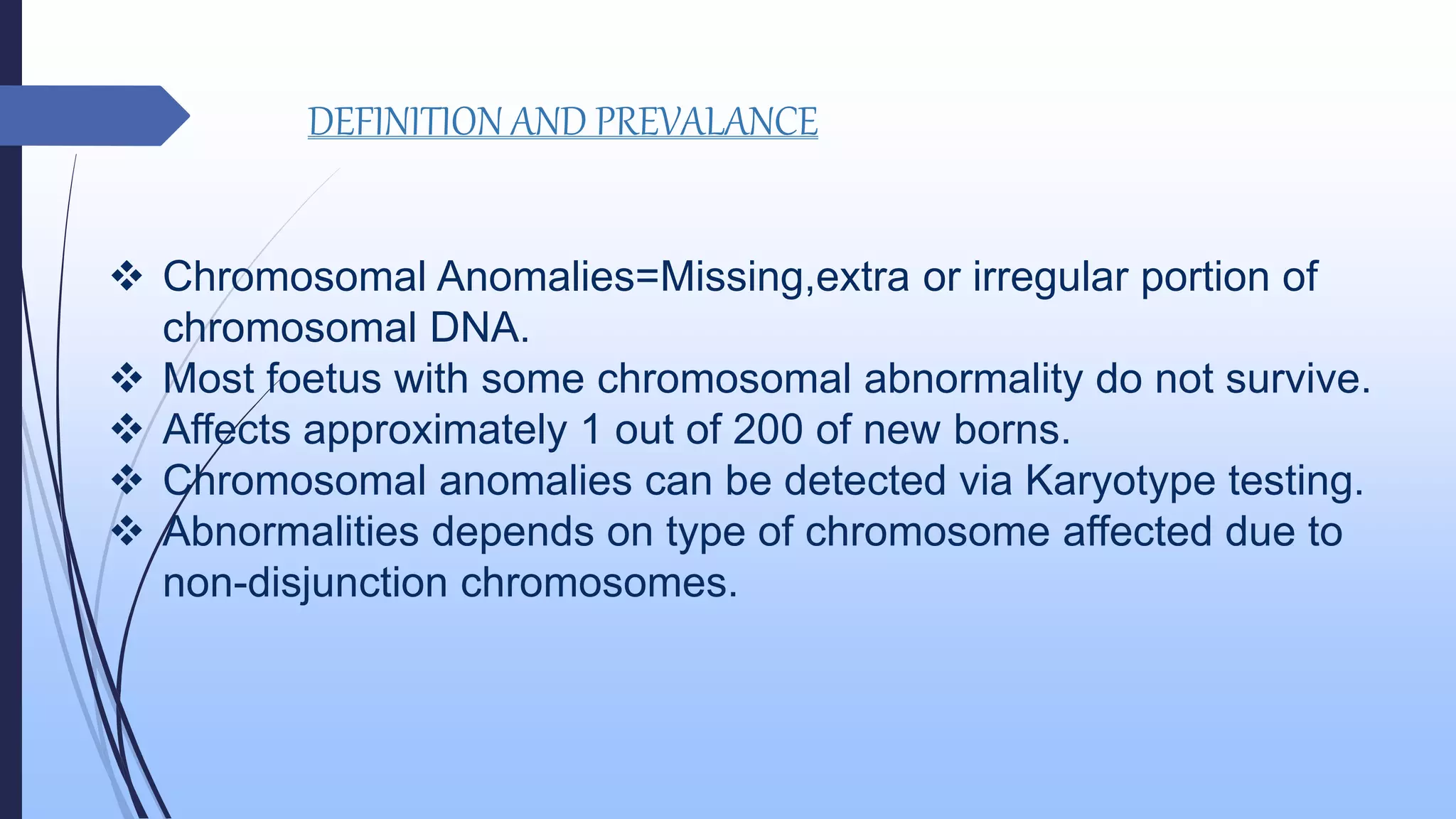 DEFINITION AND PREVALANCE

❖ Chromosomal Anomalies=Missing,extra or irregular portion of chromosomal DNA.
❖ Most foetus with some chromosomal abnormality do not survive.
❖ Affects approximately 1 out of 200 of new borns.
❖ Chromosomal anomalies can be detected via Karyotype testing.
❖ Abnormalities depends on type of chromosome affected due to non-disjunction chromosomes.